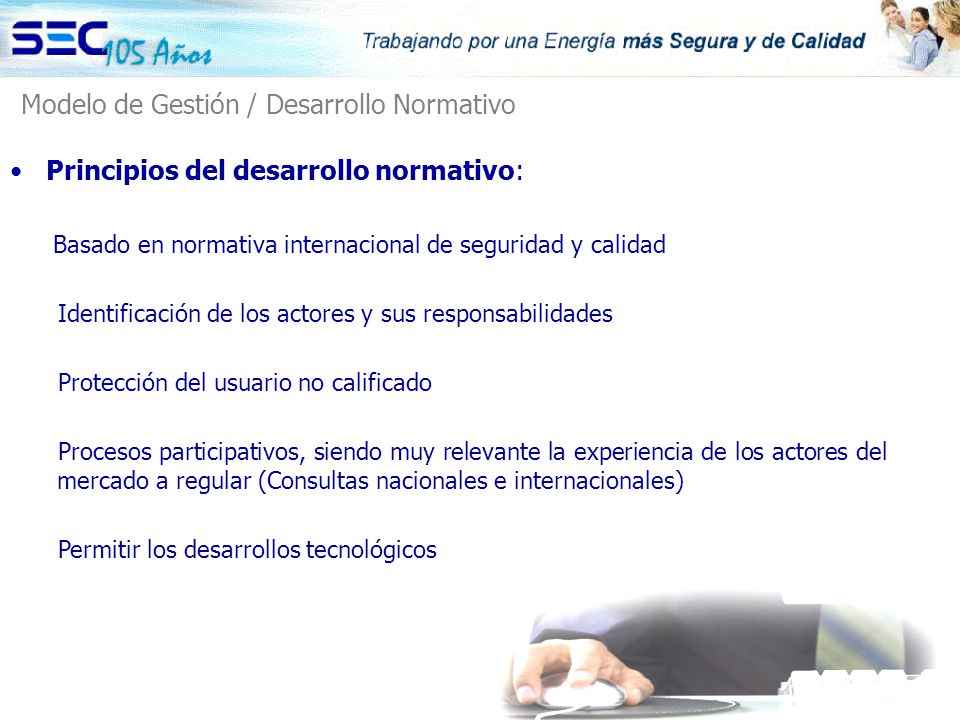 SEC 105 Años

Trabajando por una Energía más Segura y de Calidad

Modelo de Gestión / Desarrollo Normativo

• Principios del desarrollo normativo:

Basado en normativa internacional de seguridad y calidad

Identificación de los actores y sus responsabilidades

Protección del usuario no calificado

Procesos participativos, siendo muy relevante la experiencia de los actores del mercado a regular (Consultas nacionales e internacionales)

Permitir los desarrollos tecnológicos